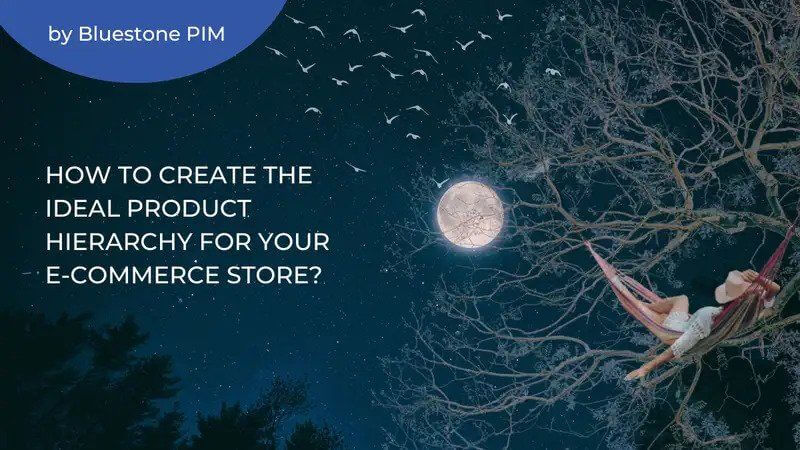 by Bluestone PIM

HOW TO CREATE THE IDEAL PRODUCT HIERARCHY FOR YOUR E-COMMERCE STORE?